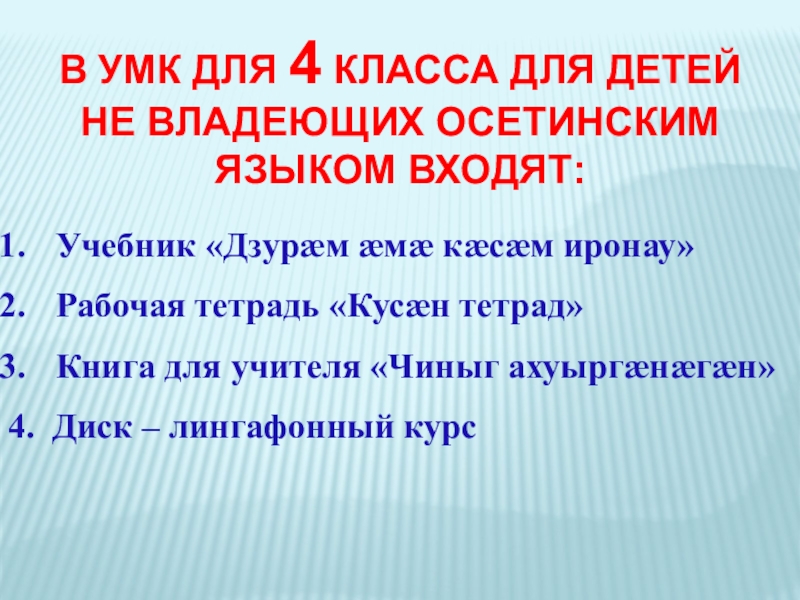 В УМК ДЛЯ 4 КЛАССА ДЛЯ ДЕТЕЙ НЕ ВЛАДЕЮЩИХ ОСЕТИНСКИМ ЯЗЫКОМ ВХОДЯТ:

1. Учебник «Дзурæм æмæ кæсæм иронау»

2. Рабочая тетрадь «Кусæн тетрад»

3. Книга для учителя «Чиныг ахуыргæнæгæн»

4. Диск – лингафонный курс